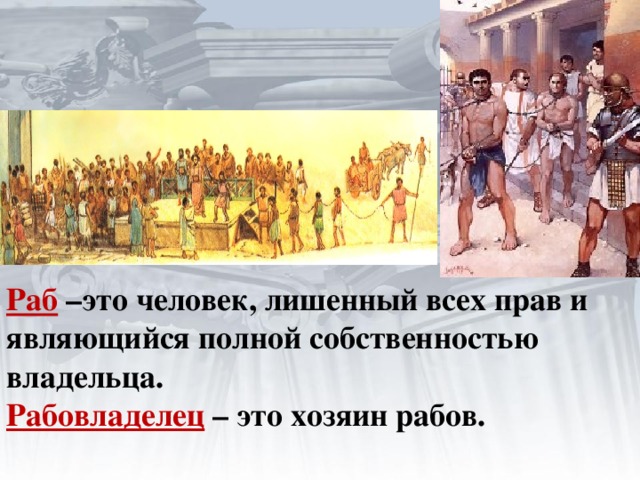 Раб –это человек, лишенный всех прав и являющийся полной собственностью владельца.
Рабовладелец – это хозяин рабов.